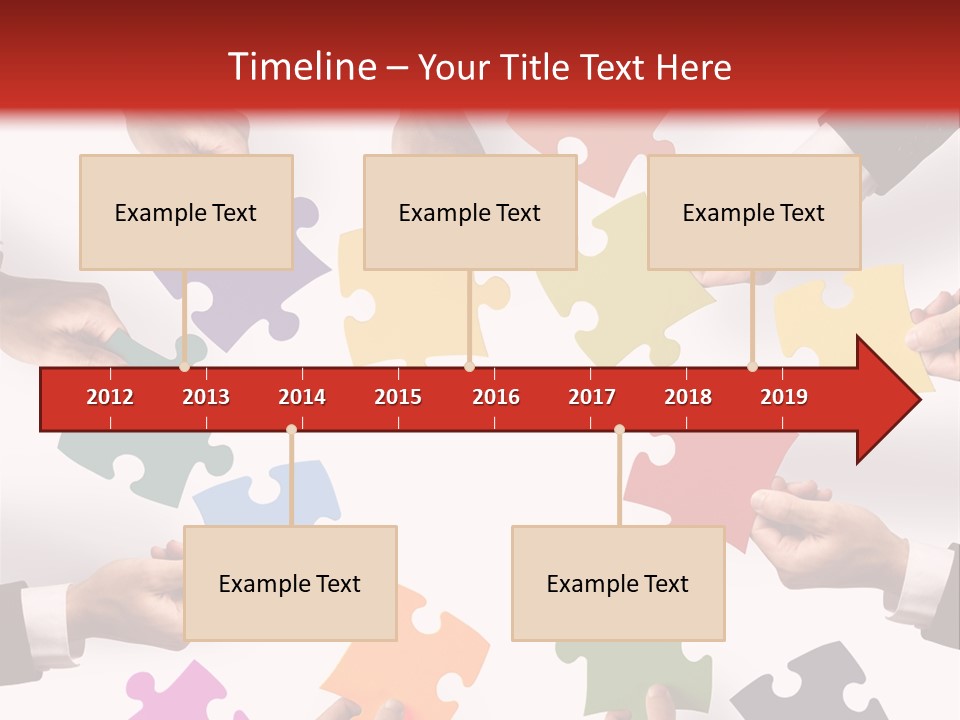 Timeline – Your Title Text Here

Example Text

Example Text

Example Text

2012 2013 2014 2015 2016 2017 2018 2019

Example Text

Example Text